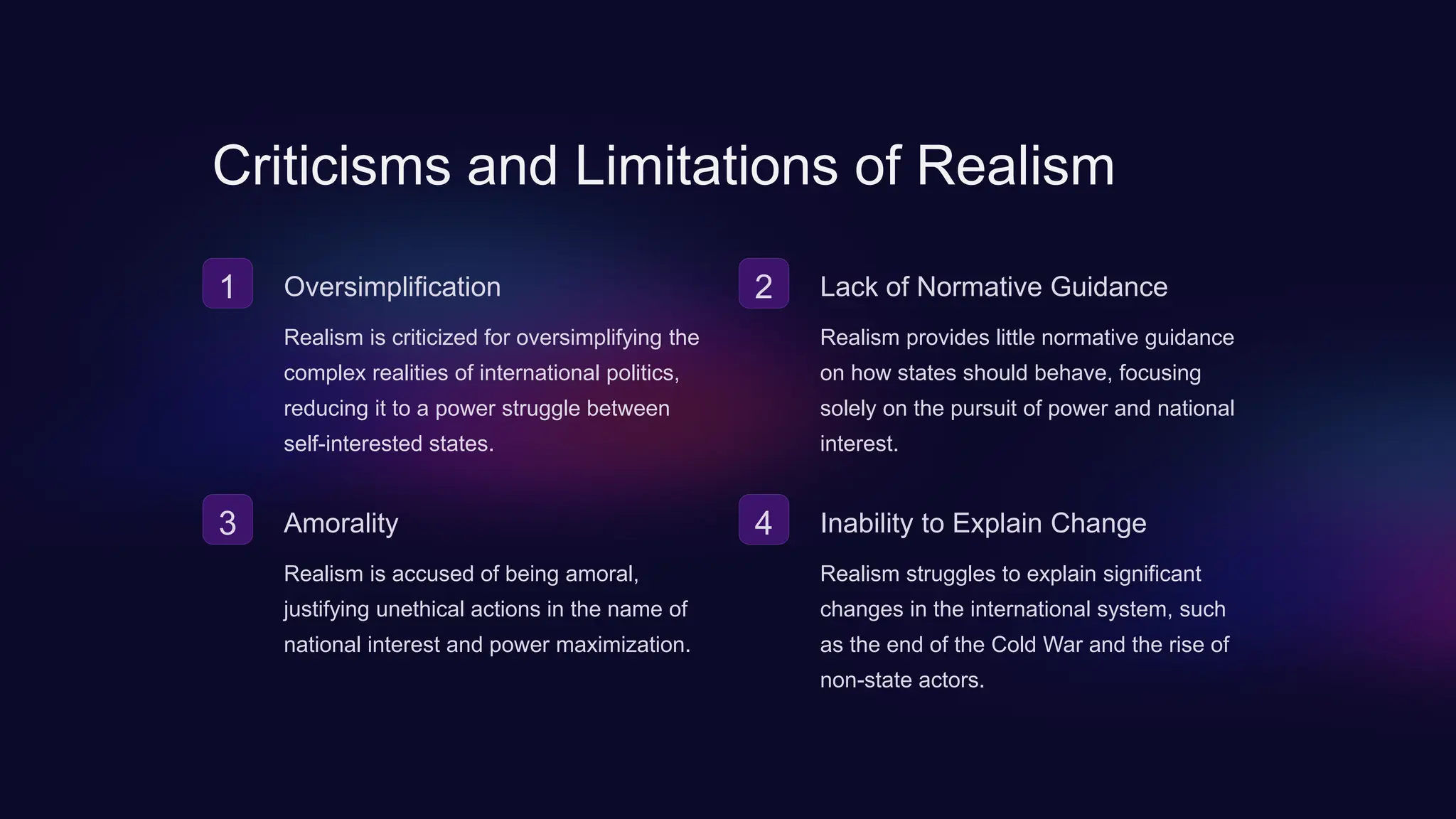 Criticisms and Limitations of Realism

1

Oversimplification

Realism is criticized for oversimplifying the complex realities of international politics, reducing it to a power struggle between self-interested states.

2

Lack of Normative Guidance

Realism provides little normative guidance on how states should behave, focusing solely on the pursuit of power and national interest.

3

Amorality

Realism is accused of being amoral, justifying unethical actions in the name of national interest and power maximization.

4

Inability to Explain Change

Realism struggles to explain significant changes in the international system, such as the end of the Cold War and the rise of non-state actors.